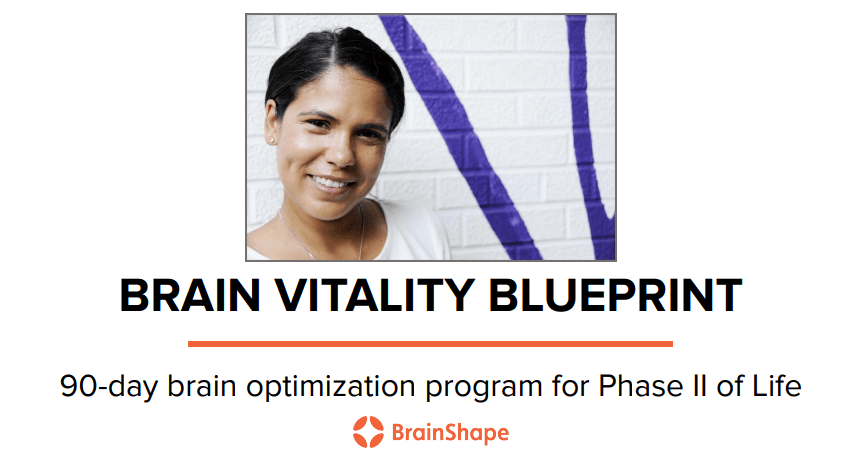 BRAIN VITALITY BLUEPRINT

90-day brain optimization program for Phase II of Life

BrainShape